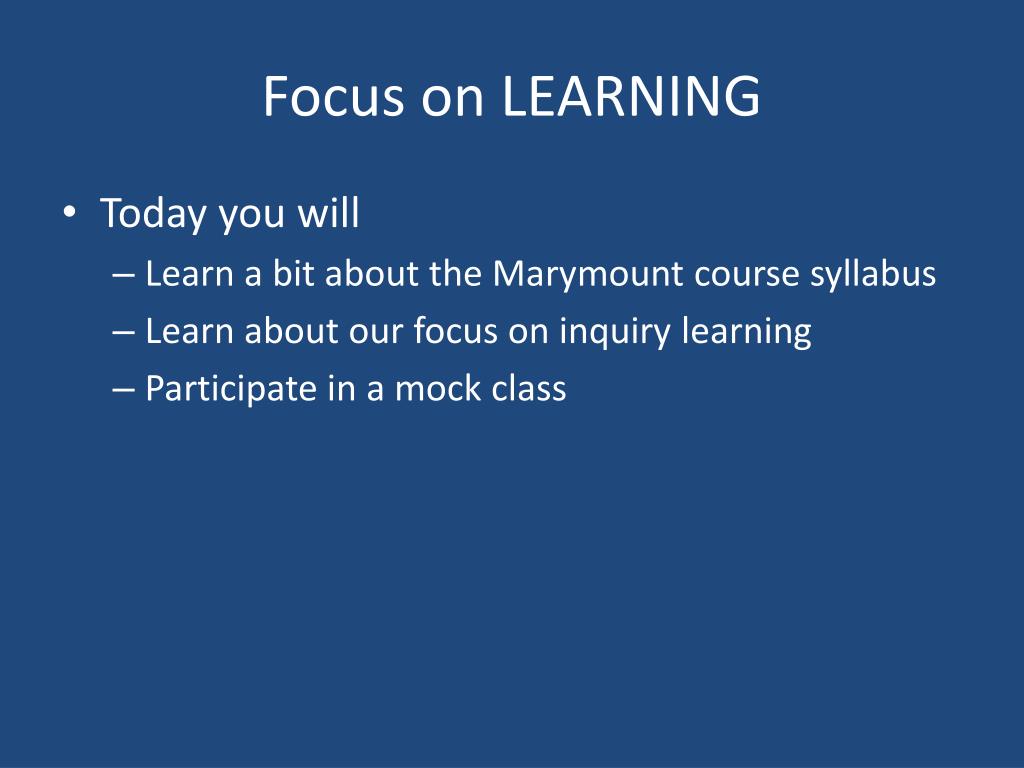 Focus on LEARNING

• Today you will
– Learn a bit about the Marymount course syllabus
– Learn about our focus on inquiry learning
– Participate in a mock class